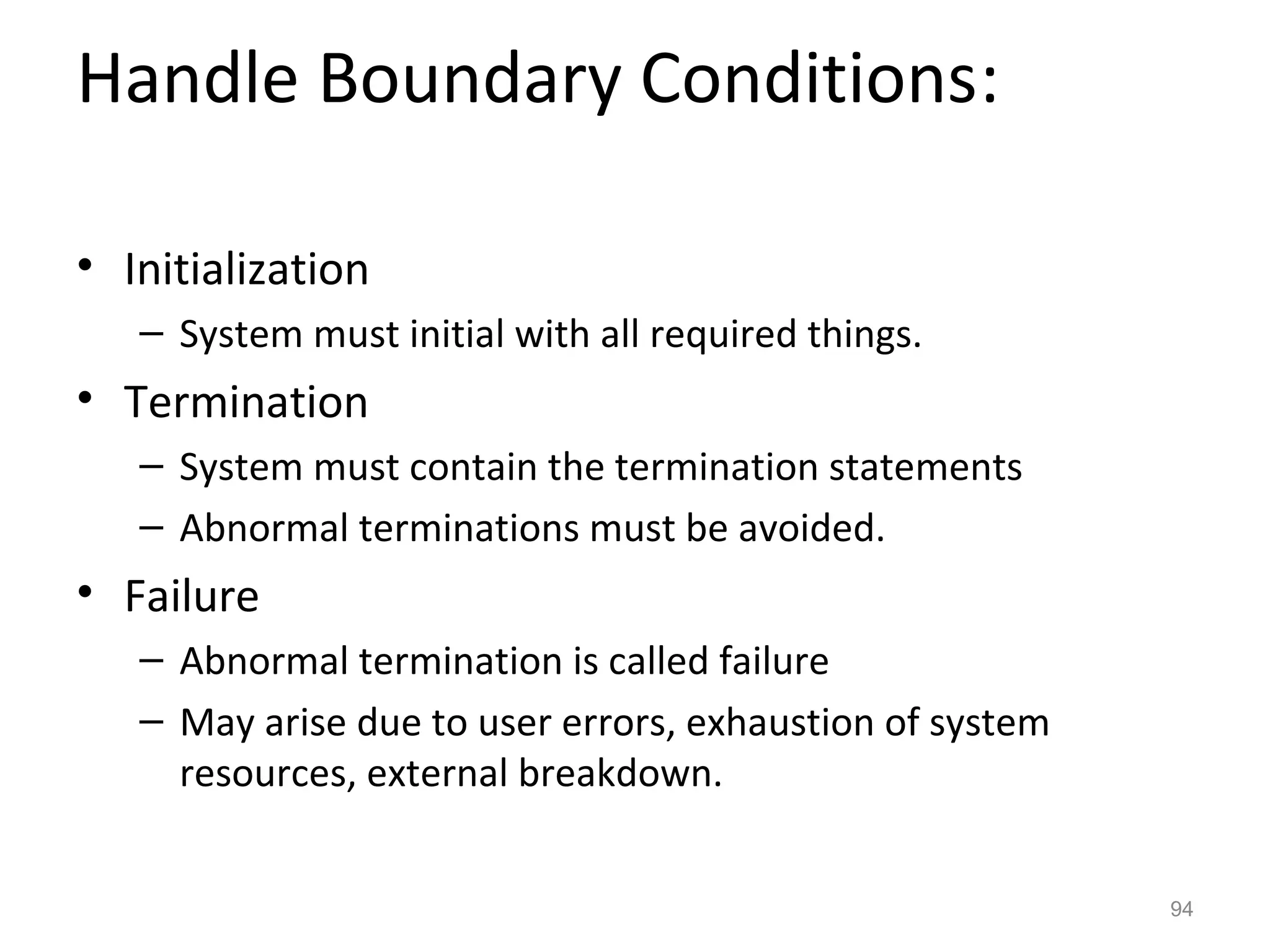 Handle Boundary Conditions:

• Initialization
  – System must initial with all required things.
• Termination
  – System must contain the termination statements
  – Abnormal terminations must be avoided.
• Failure
  – Abnormal termination is called failure
  – May arise due to user errors, exhaustion of system resources, external breakdown.

94